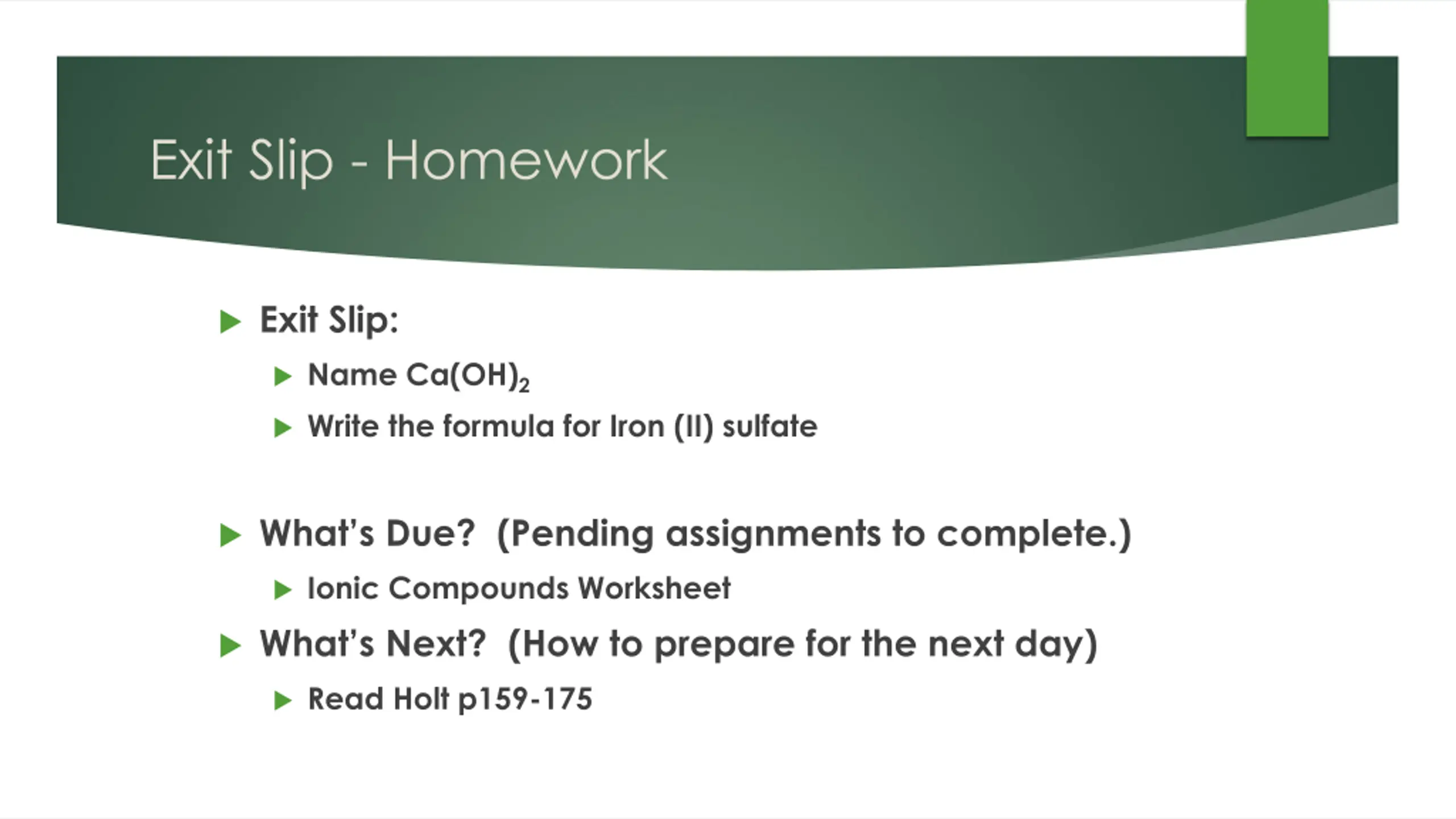 Exit Slip - Homework

Exit Slip:

Name $Ca(OH)_2$

Write the formula for Iron (II) sulfate

What's Due? (Pending assignments to complete.)

Ionic Compounds Worksheet

What's Next? (How to prepare for the next day)

Read Holt p159-175